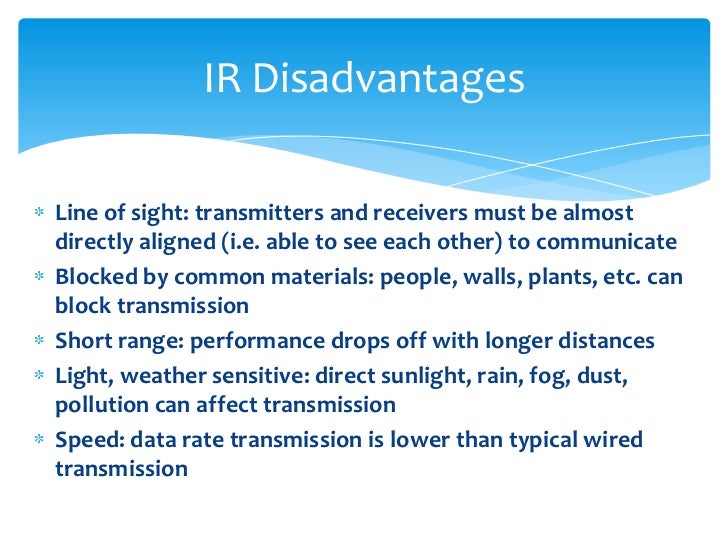 IR Disadvantages

* Line of sight: transmitters and receivers must be almost directly aligned (i.e. able to see each other) to communicate
* Blocked by common materials: people, walls, plants, etc. can block transmission
* Short range: performance drops off with longer distances
* Light, weather sensitive: direct sunlight, rain, fog, dust, pollution can affect transmission
* Speed: data rate transmission is lower than typical wired transmission